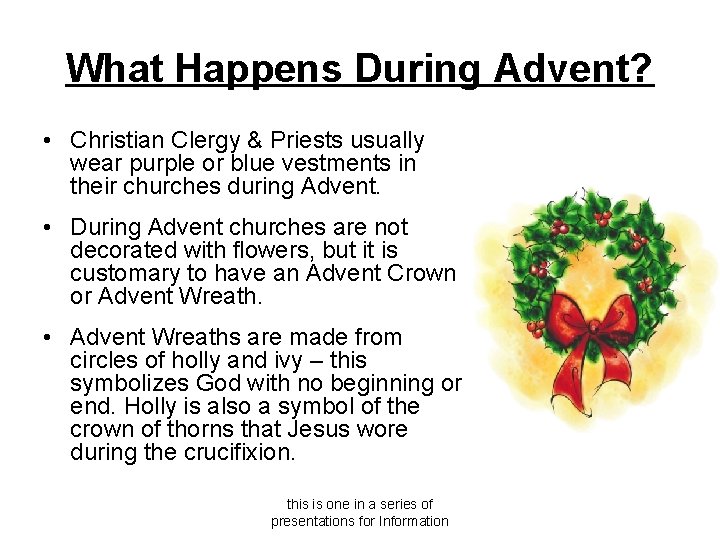 What Happens During Advent?

• Christian Clergy & Priests usually wear purple or blue vestments in their churches during Advent.

• During Advent churches are not decorated with flowers, but it is customary to have an Advent Crown or Advent Wreath.

• Advent Wreaths are made from circles of holly and ivy – this symbolizes God with no beginning or end. Holly is also a symbol of the crown of thorns that Jesus wore during the crucifixion.

this is one in a series of presentations for Information